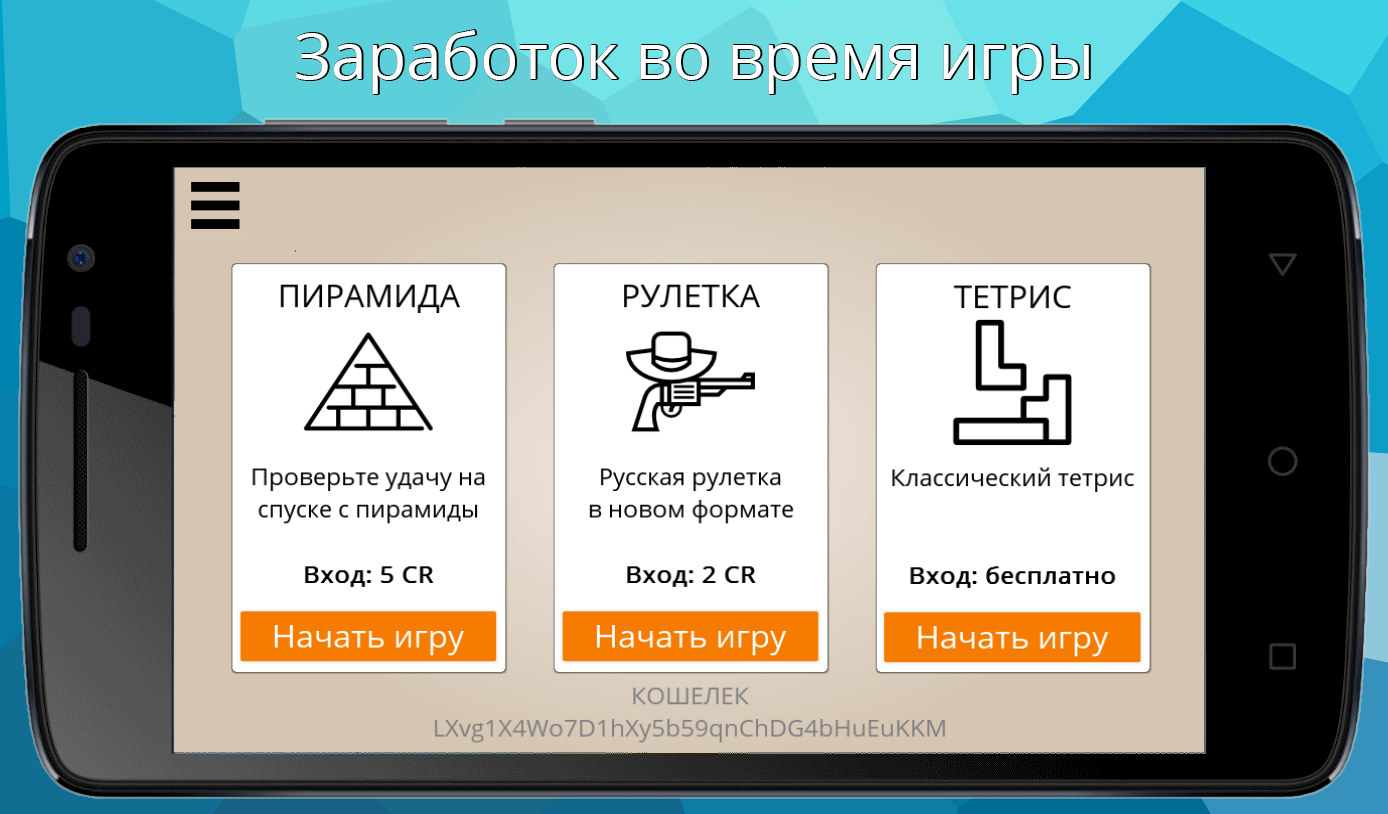 Заработок во время игры

ПИРАМИДА

Проверьте удачу на спуске с пирамиды

Вход: 5 CR

Начать игру

РУЛЕТКА

Русская рулетка в новом формате

Вход: 2 CR

Начать игру

ТЕТРИС

Классический тетрис

Вход: бесплатно

Начать игру

КОШЕЛЕК
LXvg1X4Wo7D1hXy5b59qnChDG4bHuEuKKM